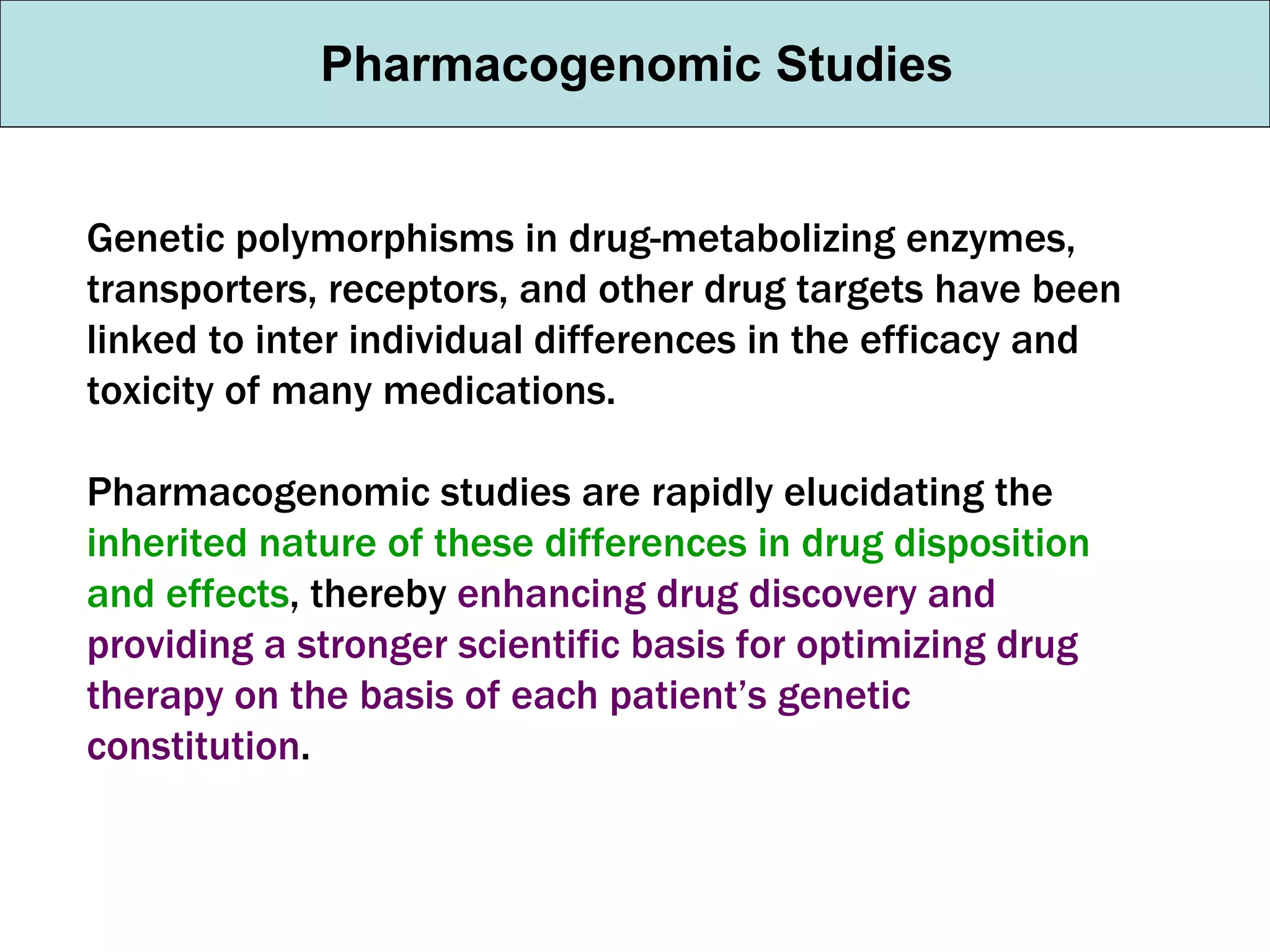 Pharmacogenomic Studies

Genetic polymorphisms in drug-metabolizing enzymes, transporters, receptors, and other drug targets have been linked to inter individual differences in the efficacy and toxicity of many medications.

Pharmacogenomic studies are rapidly elucidating the inherited nature of these differences in drug disposition and effects, thereby enhancing drug discovery and providing a stronger scientific basis for optimizing drug therapy on the basis of each patient's genetic constitution.